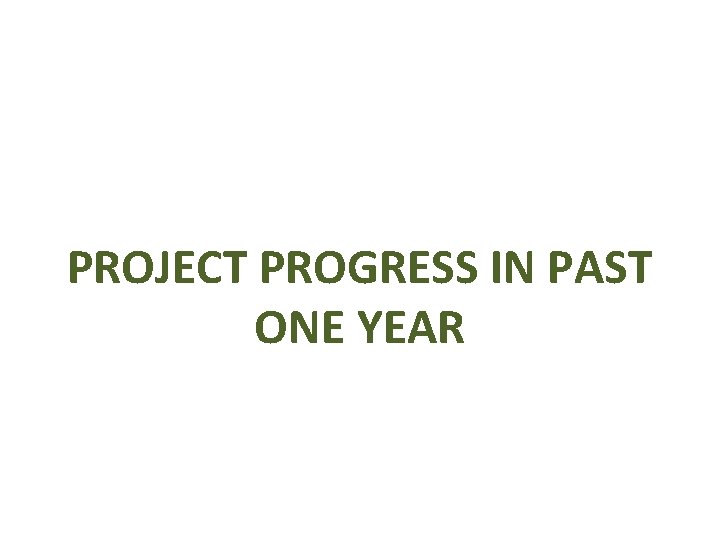 PROJECT PROGRESS IN PAST ONE YEAR